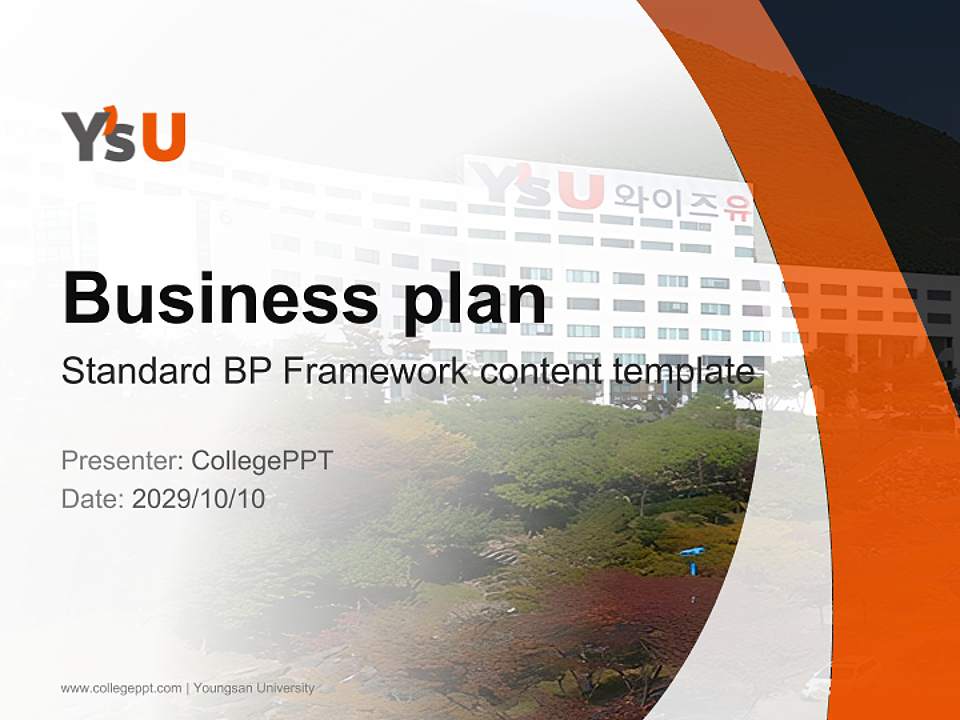 Y'sU

Y'sU 와이즈유

Business plan

Standard BP Framework content template

Presenter: CollegePPT
Date: 2029/10/10

www.collegeppt.com | Youngsan University